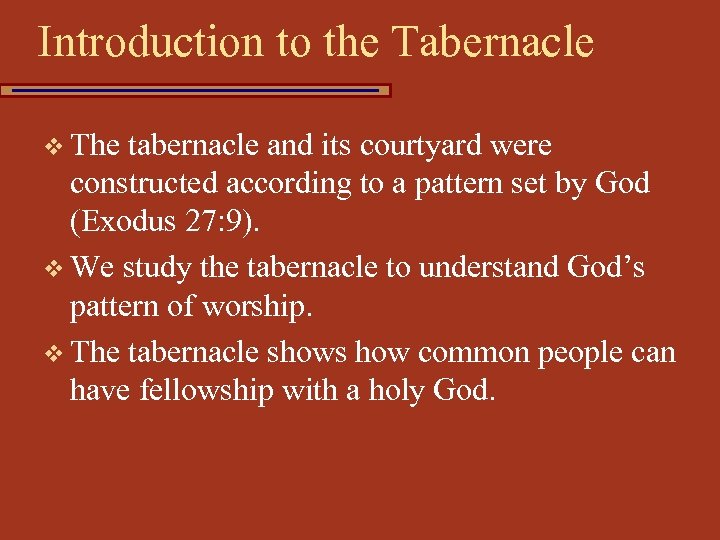 Introduction to the Tabernacle

❖ The tabernacle and its courtyard were constructed according to a pattern set by God (Exodus 27:9).

❖ We study the tabernacle to understand God’s pattern of worship.

❖ The tabernacle shows how common people can have fellowship with a holy God.